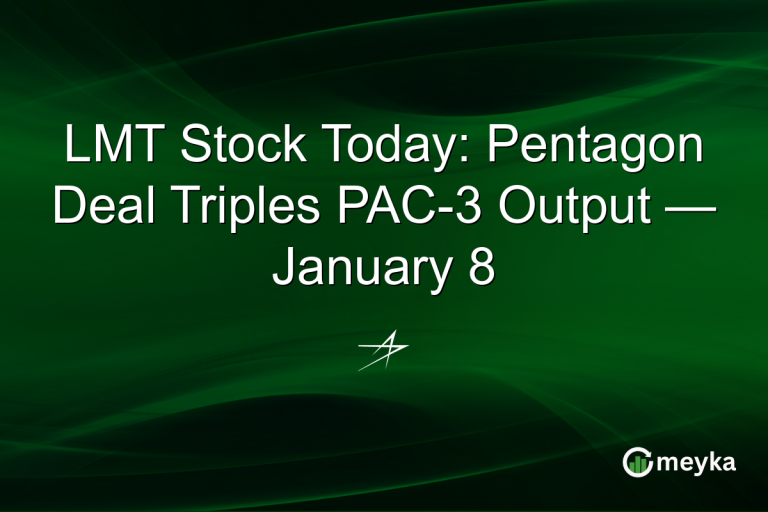 LMT Stock Today: Pentagon Deal Triples PAC-3 Output — January 8

meyka